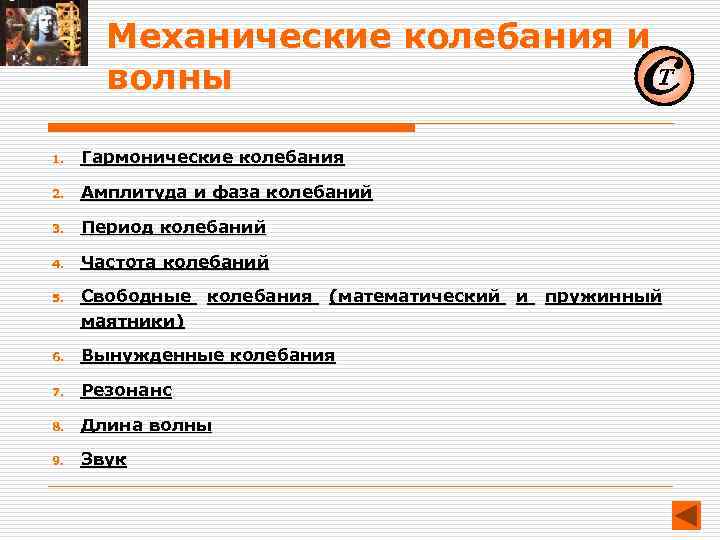 Механические колебания и волны

CT

1. Гармонические колебания
2. Амплитуда и фаза колебаний
3. Период колебаний
4. Частота колебаний
5. Свободные колебания (математический и пружинный маятники)
6. Вынужденные колебания
7. Резонанс
8. Длина волны
9. Звук